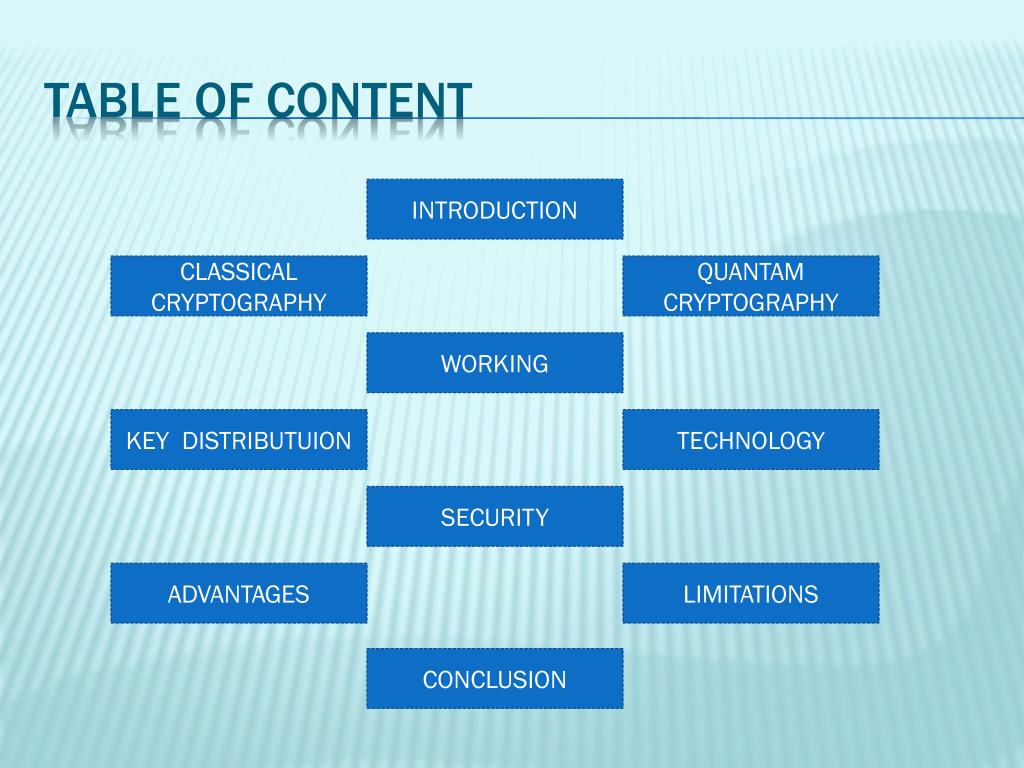 TABLE OF CONTENT

INTRODUCTION

CLASSICAL CRYPTOGRAPHY

QUANTAM CRYPTOGRAPHY

WORKING

KEY DISTRIBUTUION

TECHNOLOGY

SECURITY

ADVANTAGES

LIMITATIONS

CONCLUSION